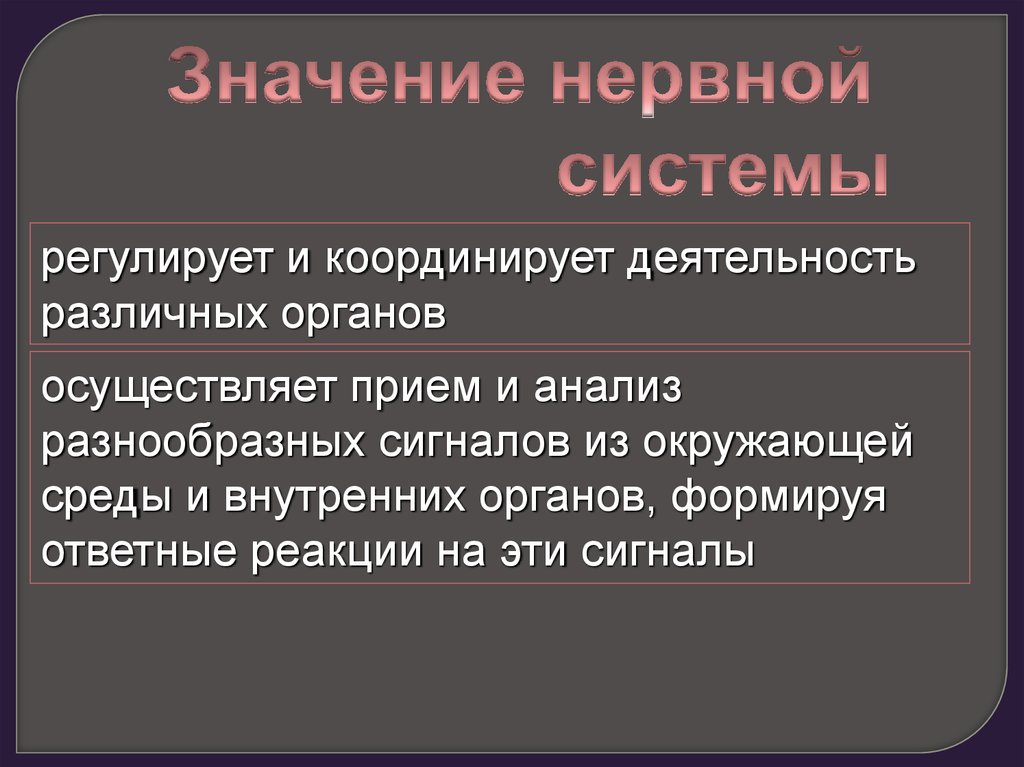 Значение нервной системы

регулирует и координирует деятельность различных органов

осуществляет прием и анализ разнообразных сигналов из окружающей среды и внутренних органов, формируя ответные реакции на эти сигналы